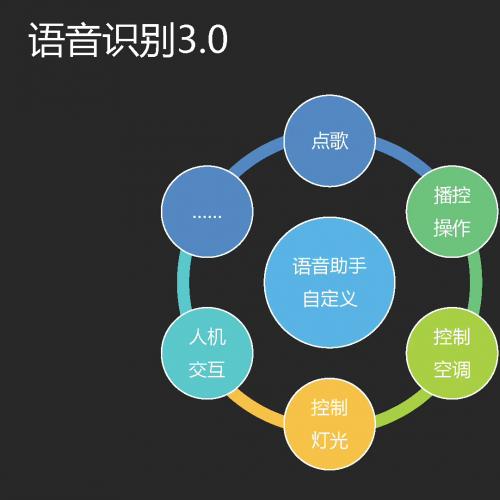 语音识别3.0

点歌

播控操作

控制空调

控制灯光

人机交互

……

语音助手自定义